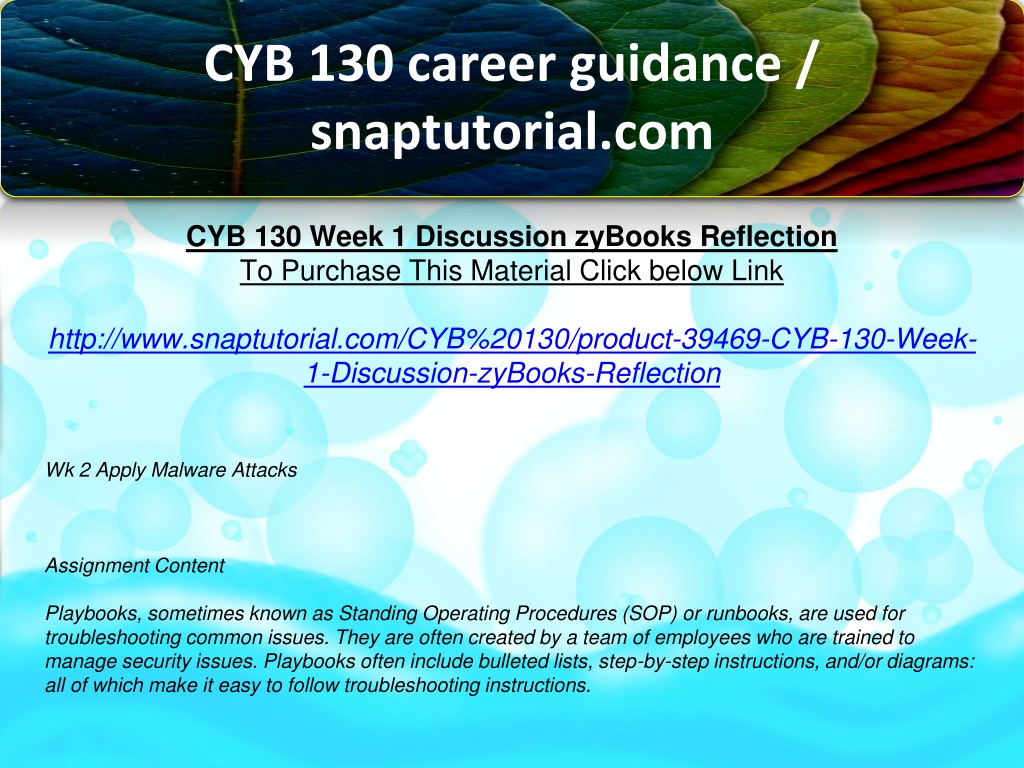 CYB 130 career guidance / snaptutorial.com

CYB 130 Week 1 Discussion zyBooks Reflection
To Purchase This Material Click below Link

http://www.snaptutorial.com/CYB%20130/product-39469-CYB-130-Week-1-Discussion-zyBooks-Reflection

Wk 2 Apply Malware Attacks

Assignment Content

Playbooks, sometimes known as Standing Operating Procedures (SOP) or runbooks, are used for troubleshooting common issues. They are often created by a team of employees who are trained to manage security issues. Playbooks often include bulleted lists, step-by-step instructions, and/or diagrams: all of which make it easy to follow troubleshooting instructions.